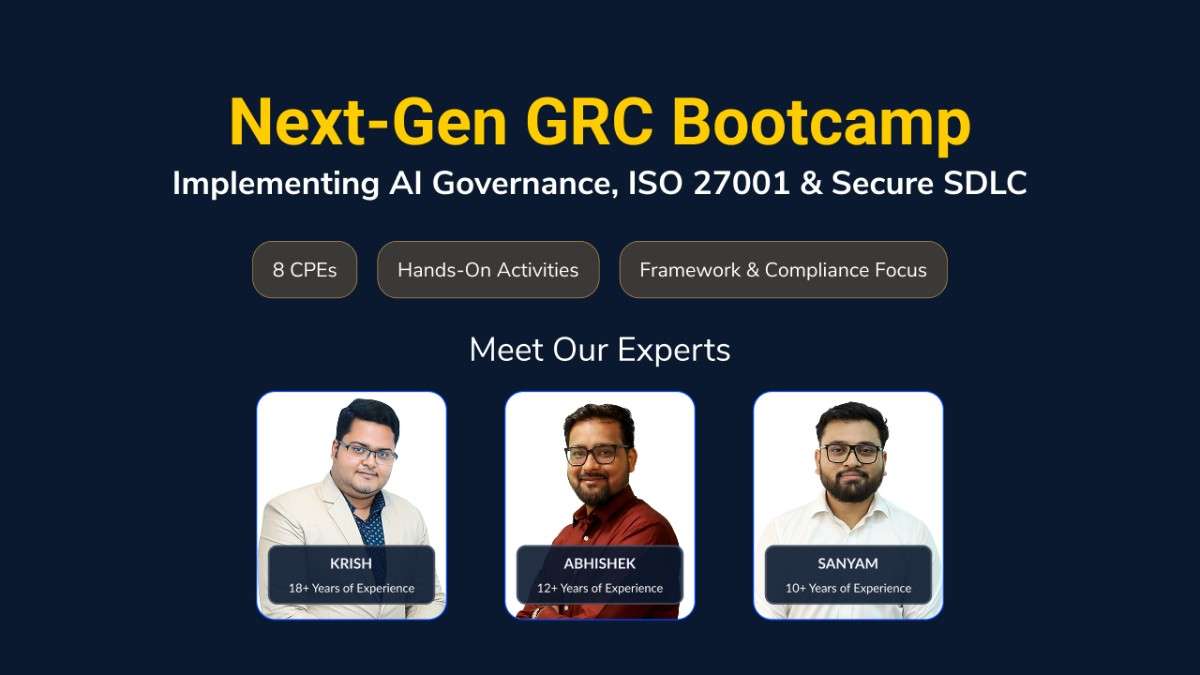 Next-Gen GRC Bootcamp

Implementing AI Governance, ISO 27001 & Secure SDLC

8 CPEs

Hands-On Activities

Framework & Compliance Focus

Meet Our Experts

KRISH
18+ Years of Experience

ABHISHEK
12+ Years of Experience

SANYAM
10+ Years of Experience